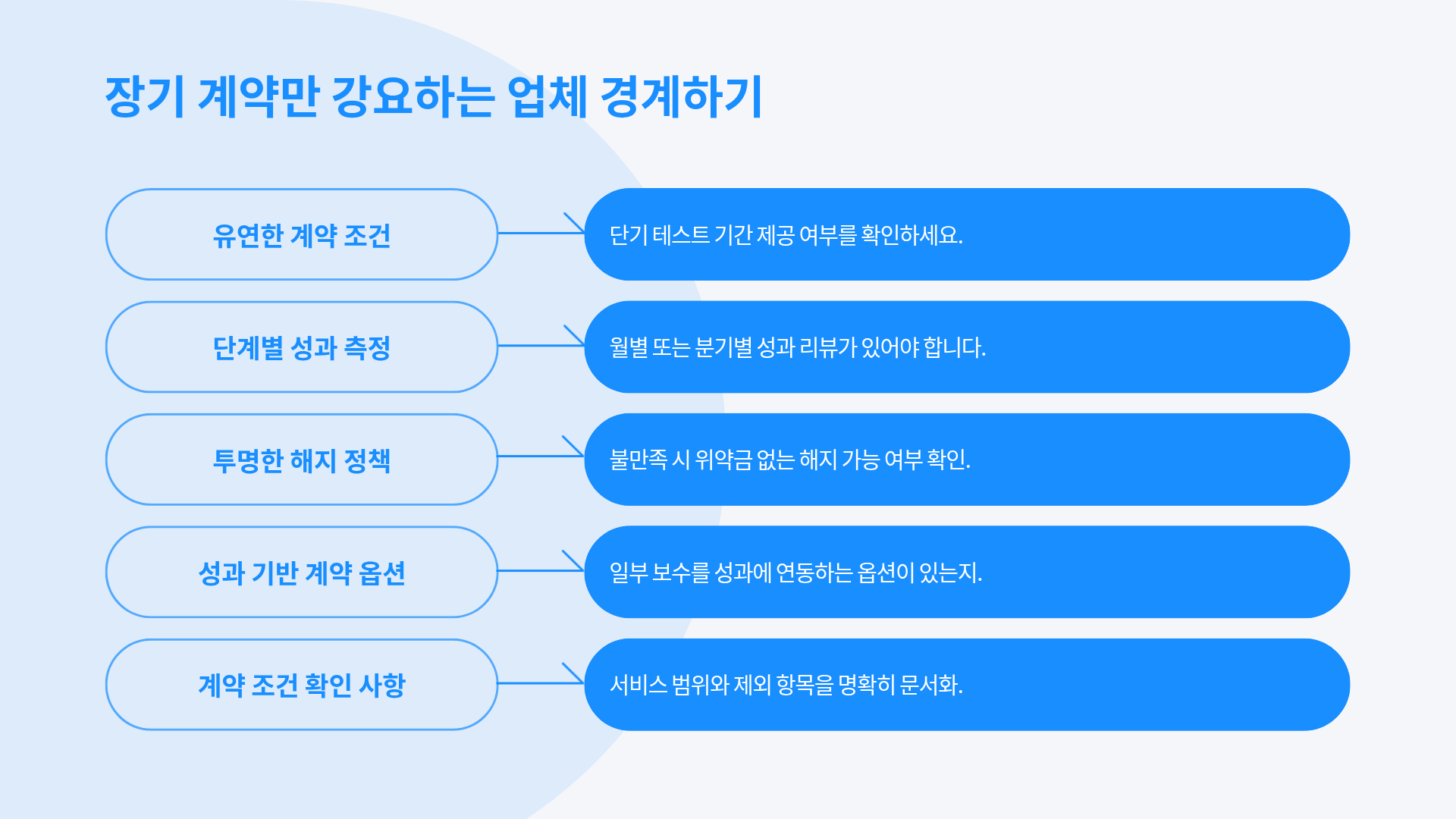 장기 계약만 강요하는 업체 경계하기

유연한 계약 조건

단기 테스트 기간 제공 여부를 확인하세요.

단계별 성과 측정

월별 또는 분기별 성과 리뷰가 있어야 합니다.

투명한 해지 정책

불만족 시 위약금 없는 해지 가능 여부 확인.

성과 기반 계약 옵션

일부 보수를 성과에 연동하는 옵션이 있는지.

계약 조건 확인 사항

서비스 범위와 제외 항목을 명확히 문서화.